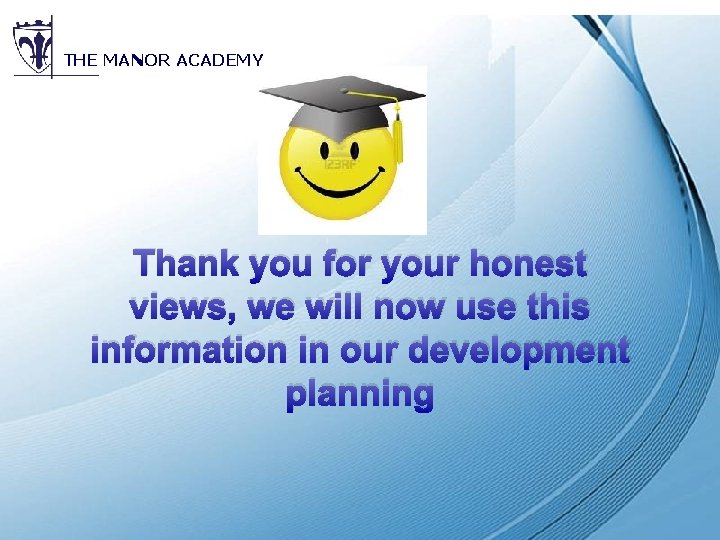 THE MANOR ACADEMY

123RF

Thank you for your honest views, we will now use this information in our development planning